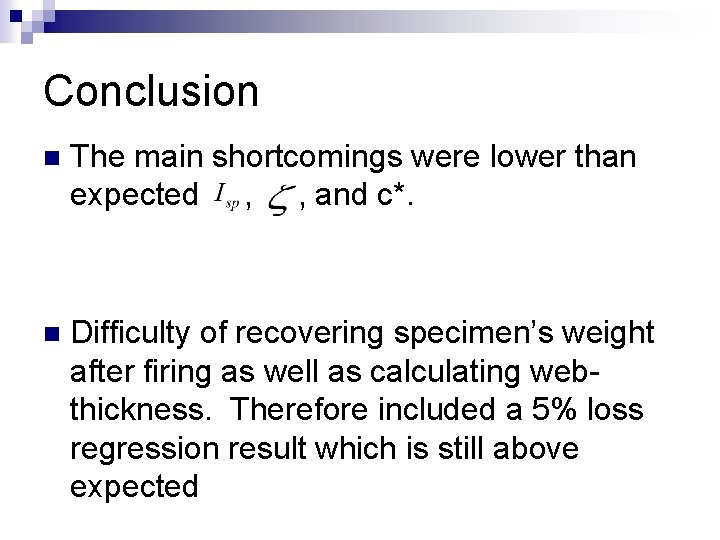 Conclusion

The main shortcomings were lower than expected $I_{sp}$, $\zeta$, and c*.

Difficulty of recovering specimen's weight after firing as well as calculating web-thickness. Therefore included a 5% loss regression result which is still above expected